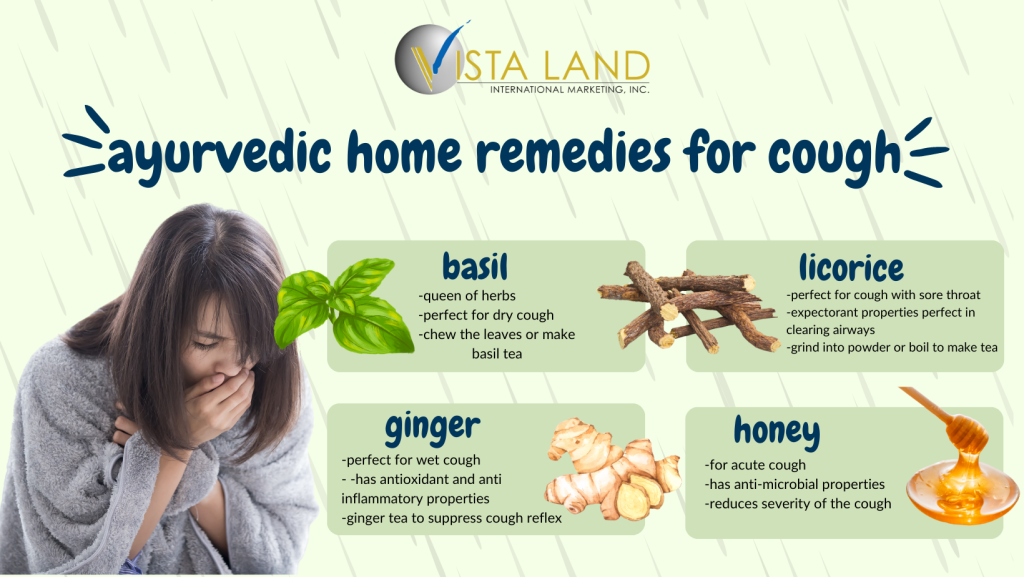 VISTA LAND
INTERNATIONAL MARKETING, INC.

ayurvedic home remedies for cough

basil
-queen of herbs
-perfect for dry cough
-chew the leaves or make basil tea

licorice
-perfect for cough with sore throat
-expectorant properties perfect in clearing airways
-grind into powder or boil to make tea

ginger
-perfect for wet cough
- -has antioxidant and anti inflammatory properties
-ginger tea to suppress cough reflex

honey
-for acute cough
-has anti-microbial properties
-reduces severity of the cough